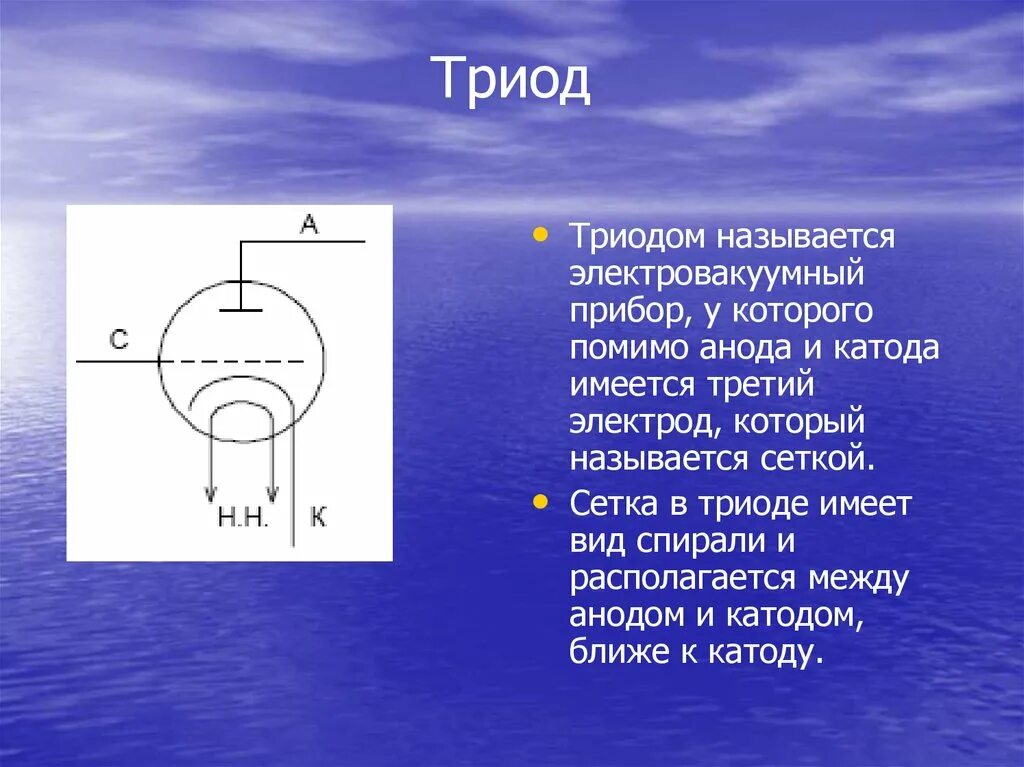 Триод

А

С

Н.Н.

К

• Триодом называется электровакуумный прибор, у которого помимо анода и катода имеется третий электрод, который называется сеткой.

• Сетка в триоде имеет вид спирали и располагается между анодом и катодом, ближе к катоду.